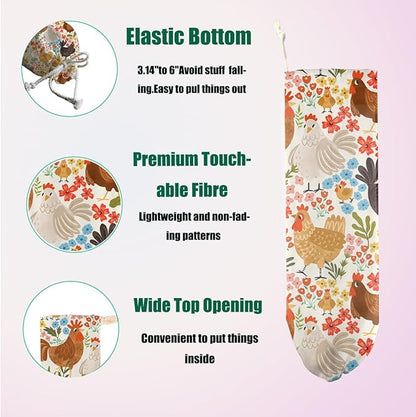 Elastic Bottom

3.14"to 6"Avoid stuff falling.Easy to pul things out

Premium Touchable Fibre

Lightweight and non-fading patterns

Wide Top Opening

Convenient to put things inside